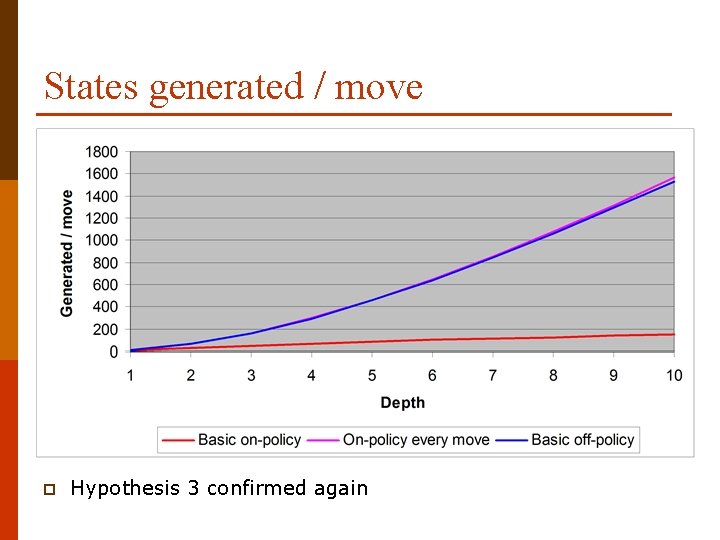 States generated / move

Generated / move

1800
1600
1400
1200
1000
800
600
400
200
0

1 2 3 4 5 6 7 8 9 10

Depth

Basic on-policy  On-policy every move  Basic off-policy

Hypothesis 3 confirmed again